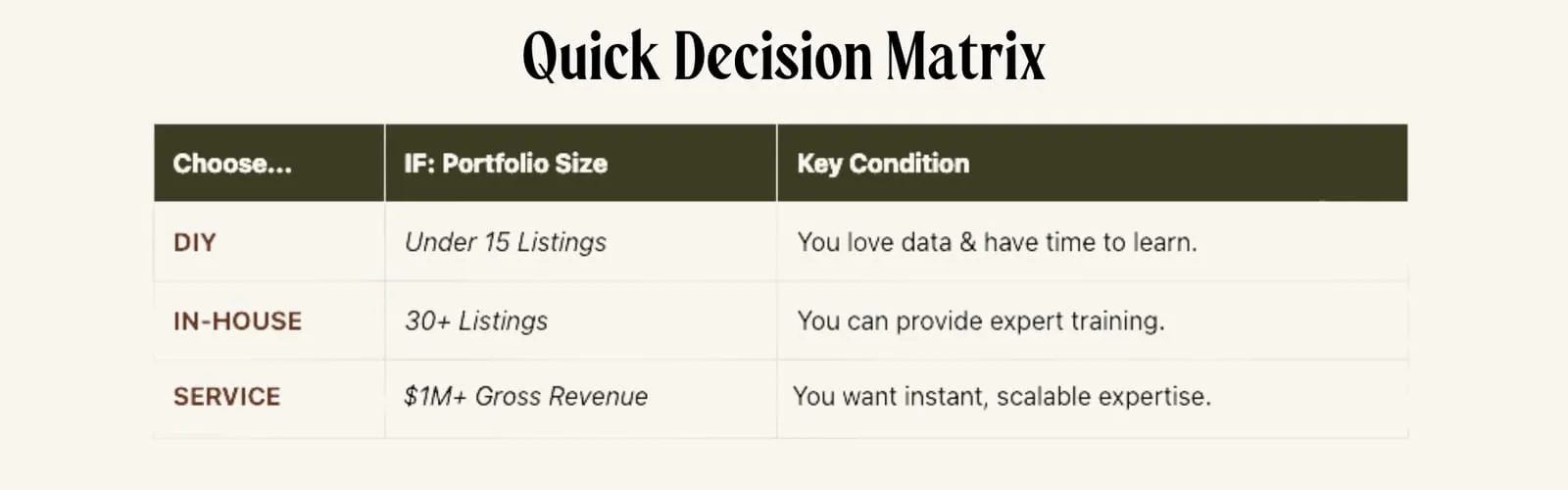 Quick Decision Matrix

| Choose... | IF: Portfolio Size | Key Condition |
|---|---|---|
| DIY | Under 15 Listings | You love data & have time to learn. |
| IN-HOUSE | 30+ Listings | You can provide expert training. |
| SERVICE | \$1M+ Gross Revenue | You want instant, scalable expertise. |